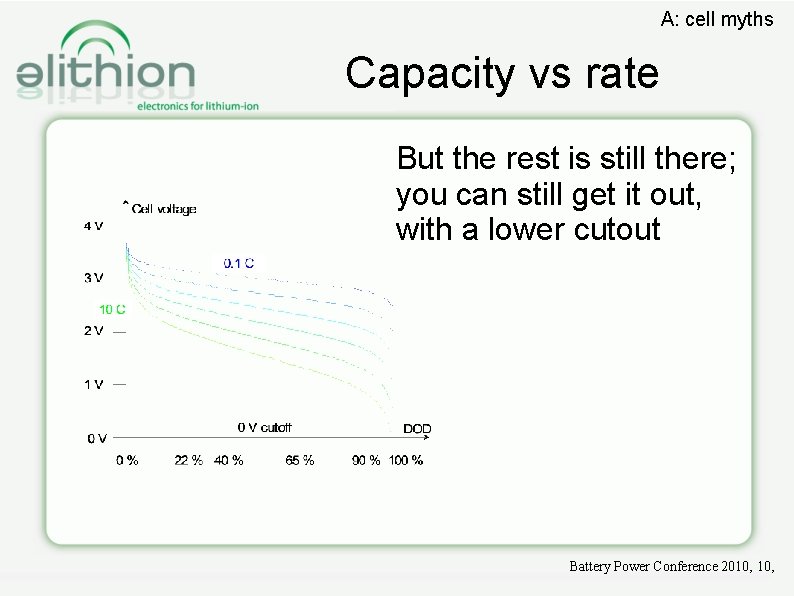 A: cell myths

elithion
electronics for lithium-ion

Capacity vs rate

But the rest is still there; you can still get it out, with a lower cutout

Cell voltage
4 V
3 V
2 V
1 V
0 V
0.1 C
10 C
0 V cutoff
DOD
0 %
22 %
40 %
65 %
90 %
100 %

Battery Power Conference 2010, 10,